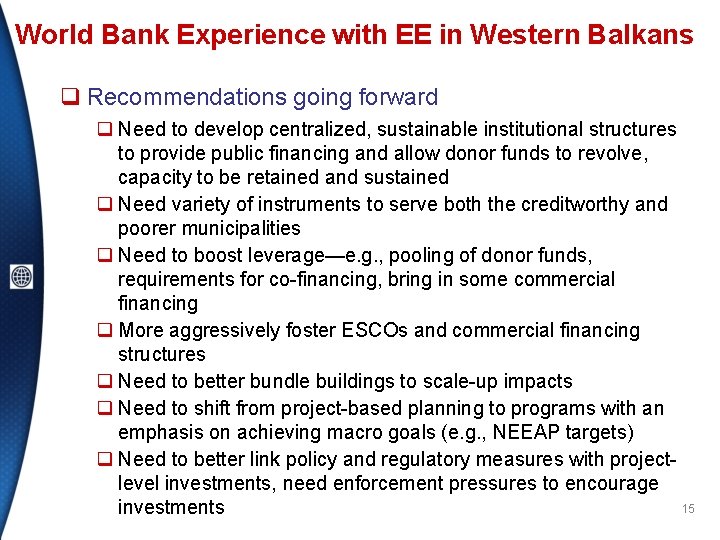 World Bank Experience with EE in Western Balkans

❑ Recommendations going forward

❑ Need to develop centralized, sustainable institutional structures to provide public financing and allow donor funds to revolve, capacity to be retained and sustained

❑ Need variety of instruments to serve both the creditworthy and poorer municipalities

❑ Need to boost leverage—e.g., pooling of donor funds, requirements for co-financing, bring in some commercial financing

❑ More aggressively foster ESCOs and commercial financing structures

❑ Need to better bundle buildings to scale-up impacts

❑ Need to shift from project-based planning to programs with an emphasis on achieving macro goals (e.g., NEEAP targets)

❑ Need to better link policy and regulatory measures with project-level investments, need enforcement pressures to encourage investments

15